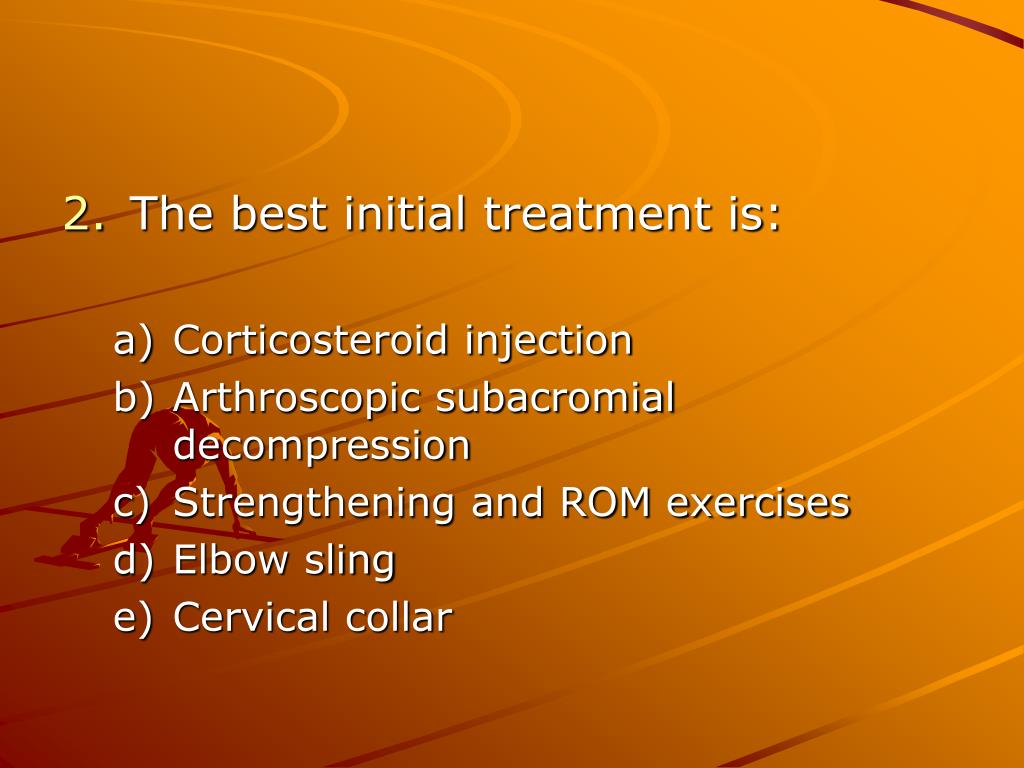 2. The best initial treatment is:

a) Corticosteroid injection
b) Arthroscopic subacromial decompression
c) Strengthening and ROM exercises
d) Elbow sling
e) Cervical collar